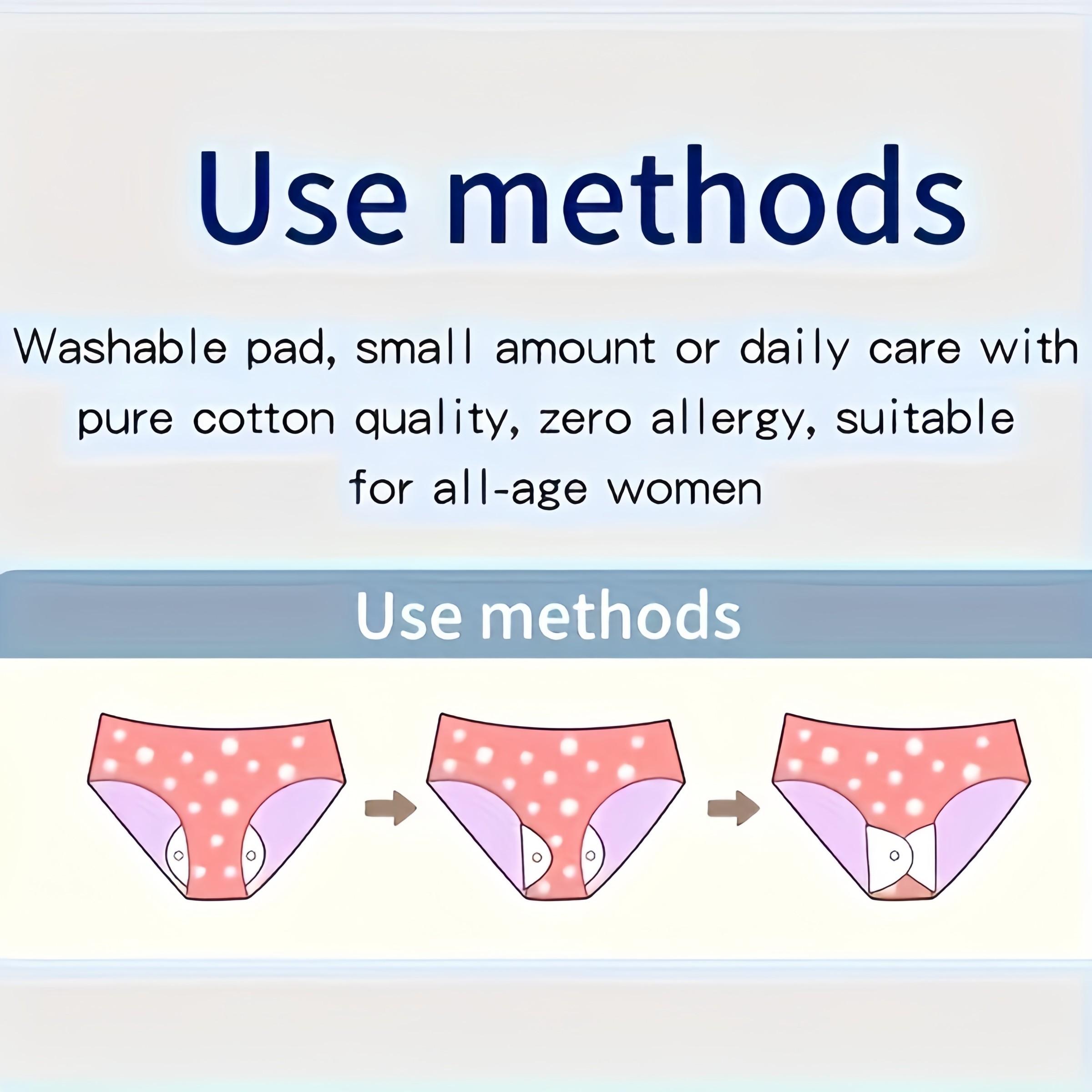 Use methods

Washable pad, small amount or daily care with pure cotton quality, zero allergy, suitable for all-age women

Use methods